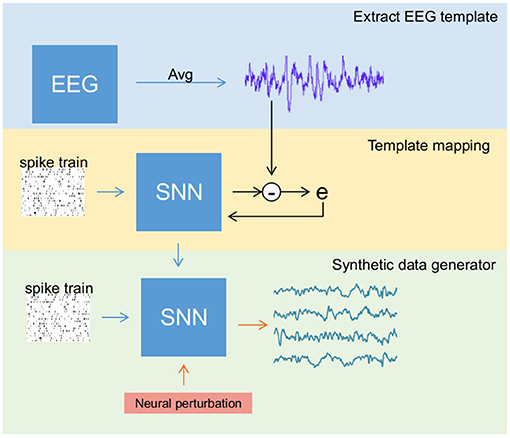 Extract EEG template

EEG

Avg

Template mapping

spike train

SNN

-

e

Synthetic data generator

spike train

SNN

Neural perturbation